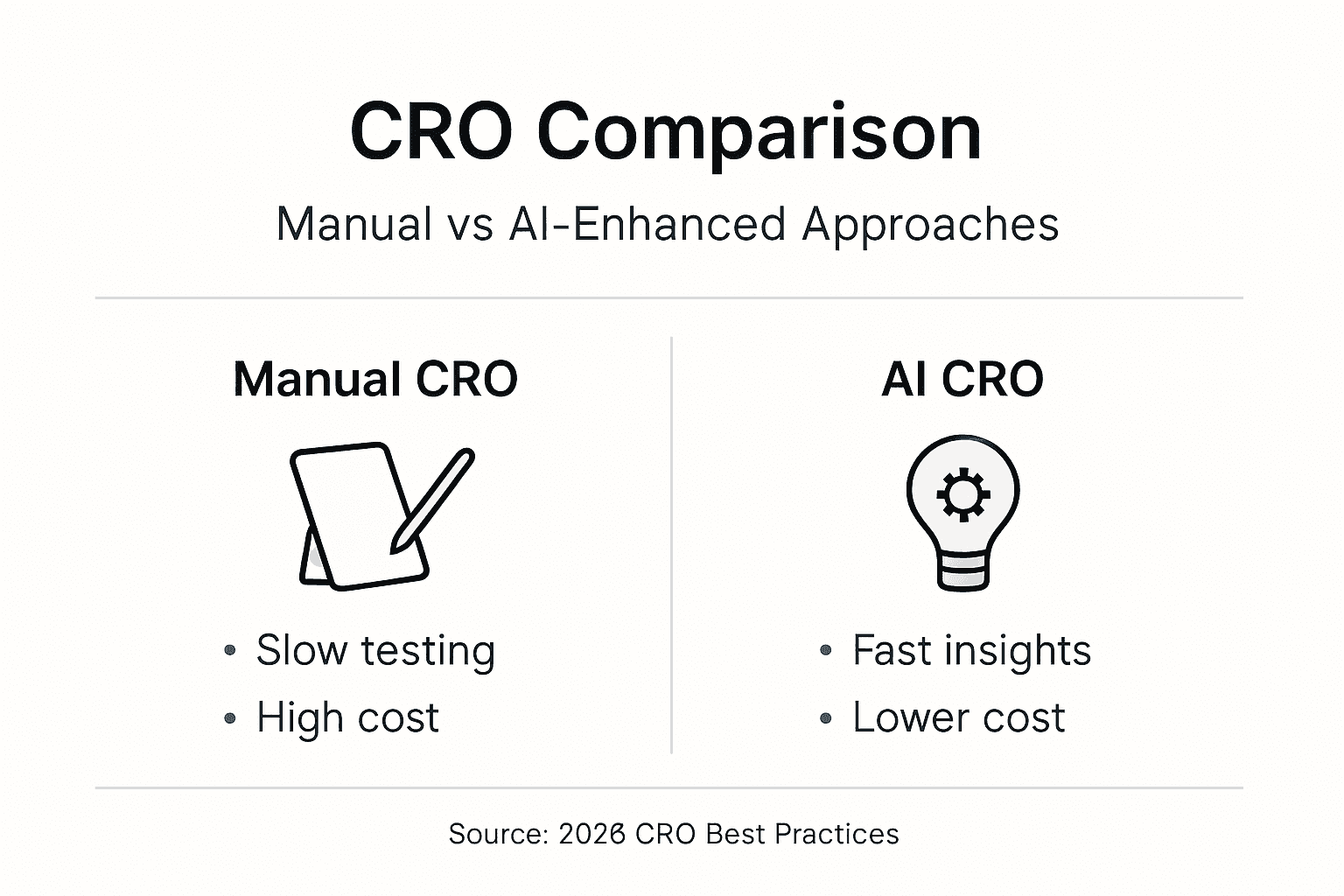 CRO Comparison

Manual vs AI-Enhanced Approaches

Manual CRO

• Slow testing
• High cost

AI CRO

• Fast insights
• Lower cost

Source: 2026 CRO Best Practices